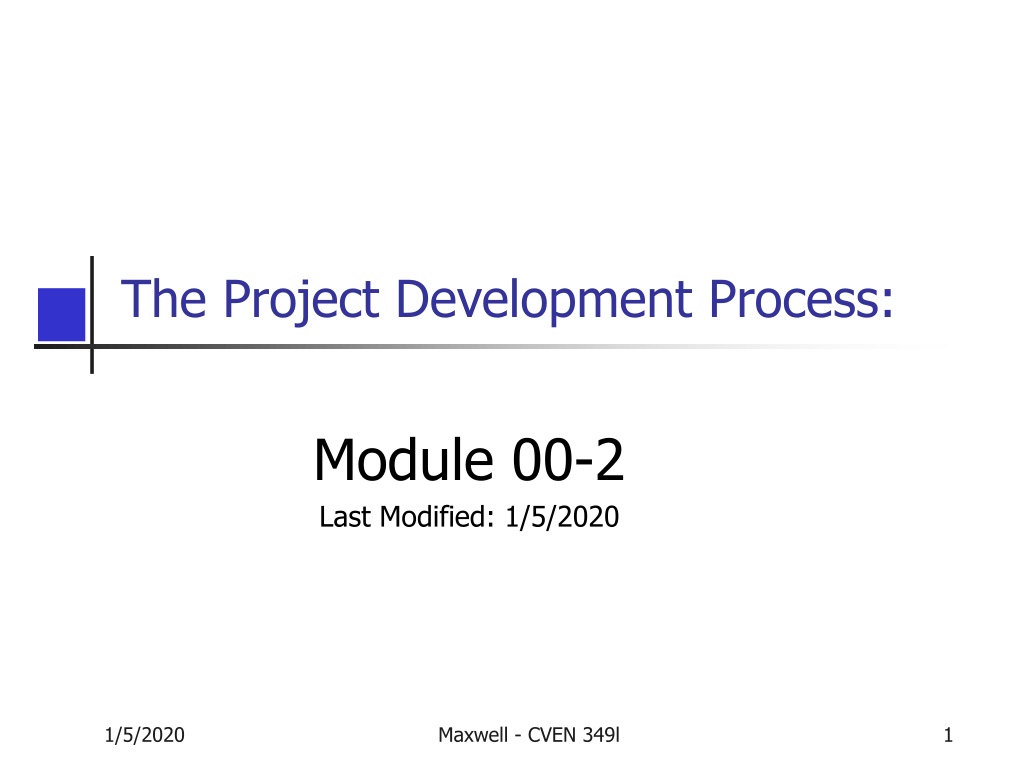 The Project Development Process:

Module 00-2

Last Modified: 1/5/2020

1/5/2020

Maxwell - CVEN 349l

1